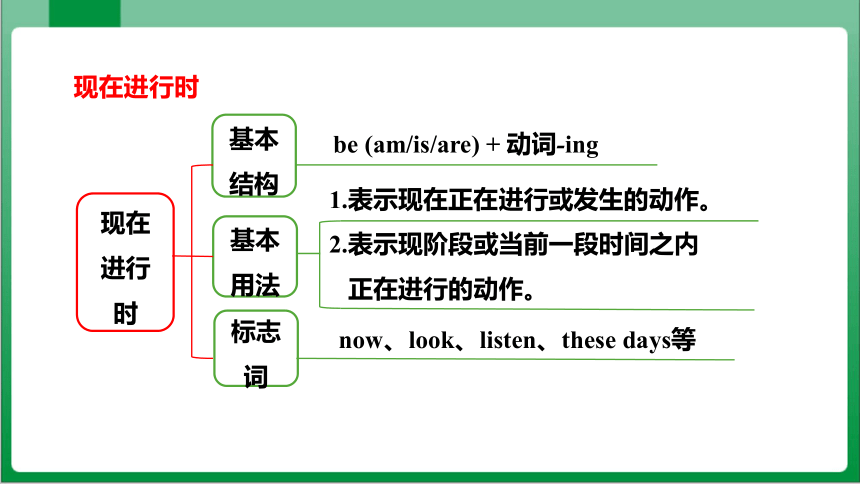 现在进行时

现在进行时

基本结构
be (am/is/are) + 动词-ing

基本用法
1.表示现在正在进行或发生的动作。
2.表示现阶段或当前一段时间之内正在进行的动作。

标志词
now、look、listen、these days等